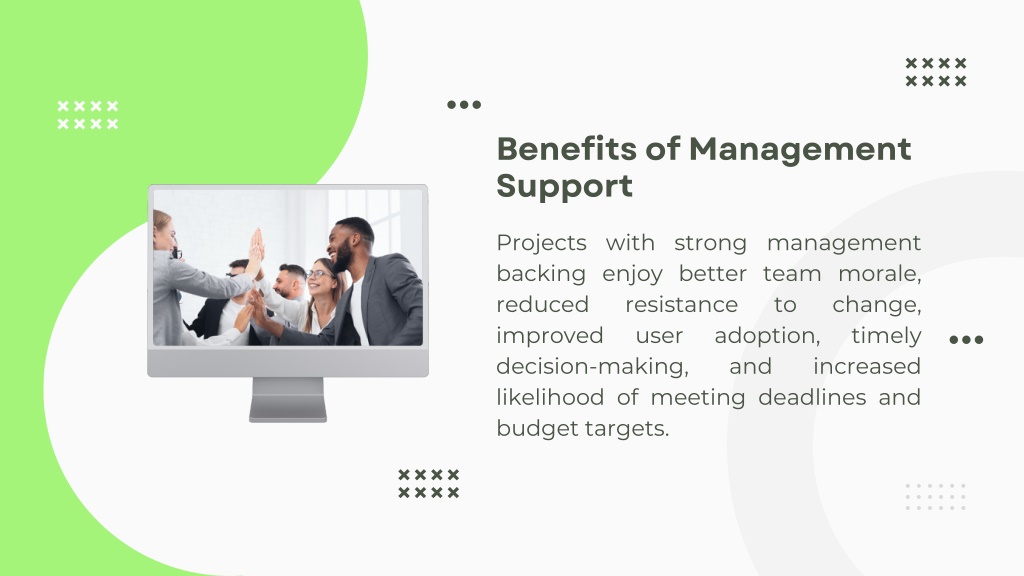 Benefits of Management Support

Projects with strong management backing enjoy better team morale, reduced resistance to change, improved user adoption, timely decision-making, and increased likelihood of meeting deadlines and budget targets.